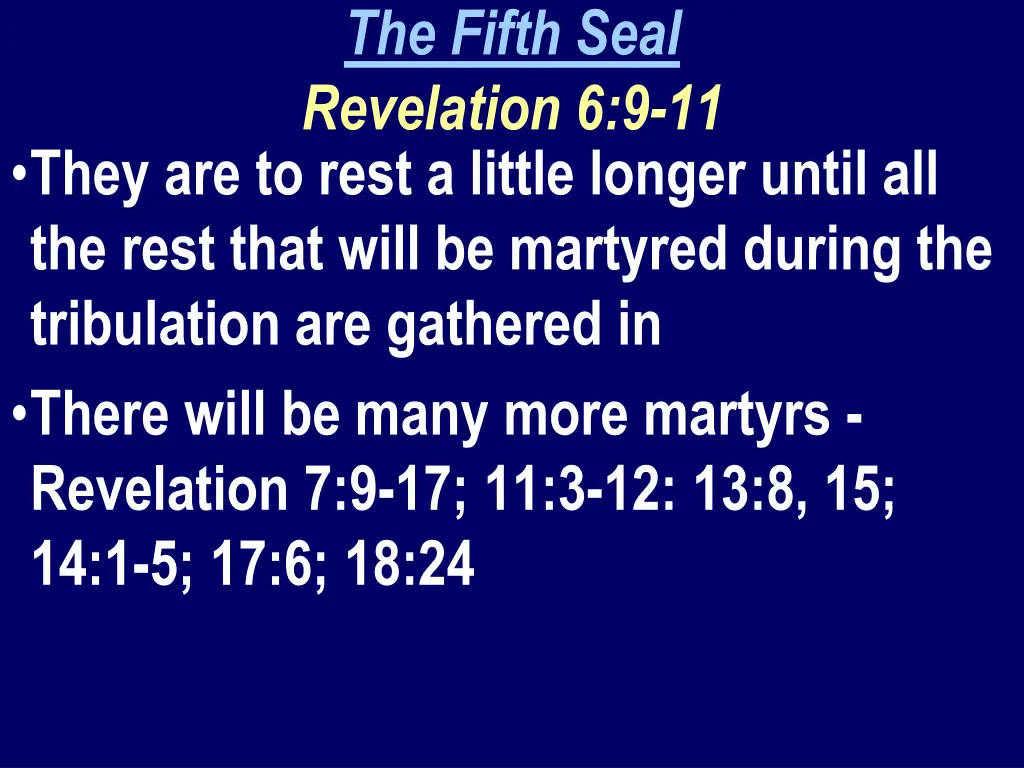 The Fifth Seal
Revelation 6:9-11

•They are to rest a little longer until all the rest that will be martyred during the tribulation are gathered in

•There will be many more martyrs - Revelation 7:9-17; 11:3-12: 13:8, 15; 14:1-5; 17:6; 18:24